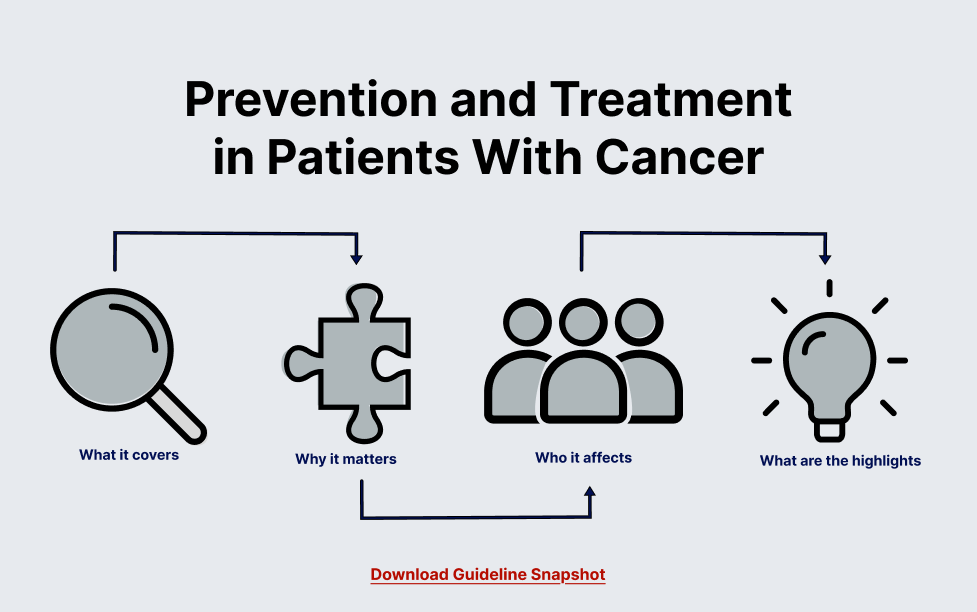 Prevention and Treatment in Patients With Cancer

What it covers

Why it matters

Who it affects

What are the highlights

Download Guideline Snapshot